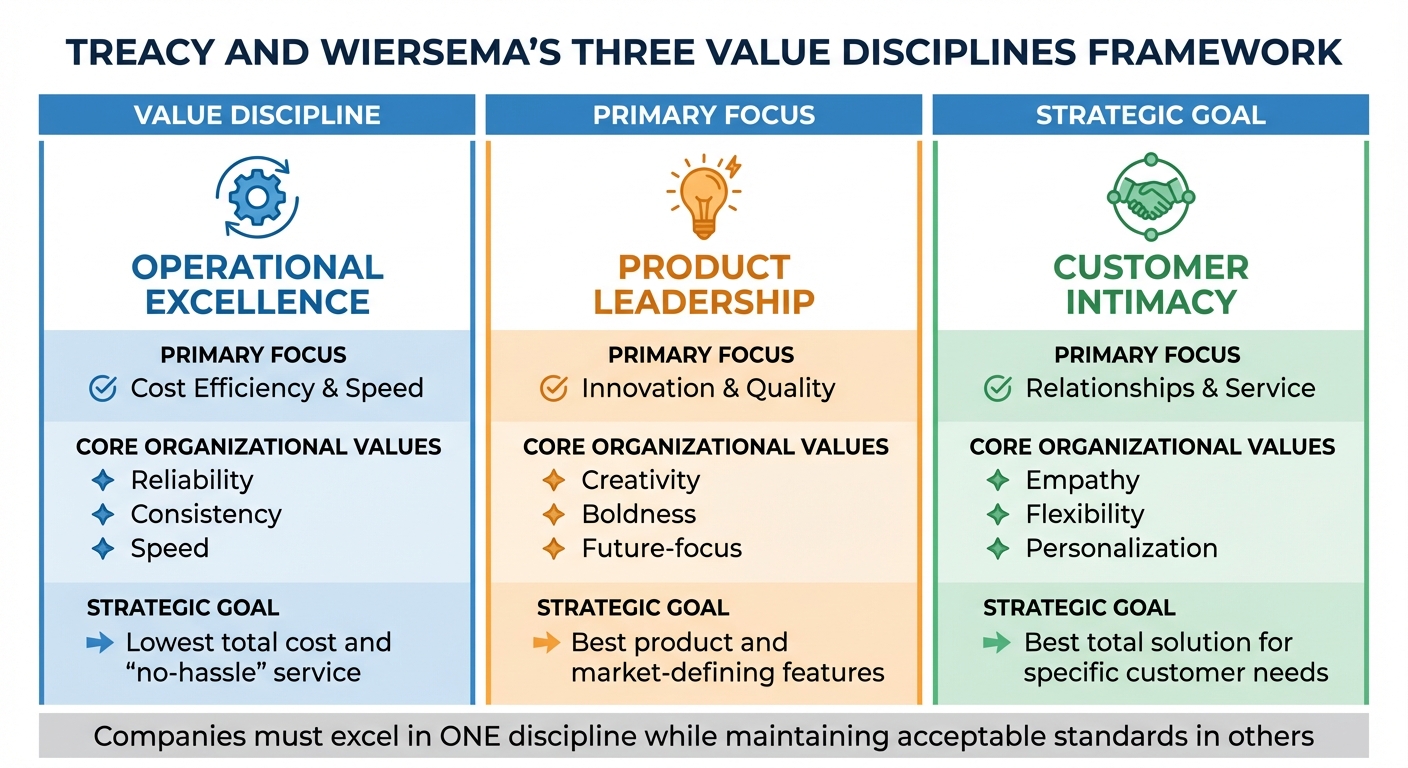 TREACY AND WIERSEMA'S THREE VALUE DISCIPLINES FRAMEWORK

VALUE DISCIPLINE

OPERATIONAL EXCELLENCE

PRIMARY FOCUS
Cost Efficiency & Speed

CORE ORGANIZATIONAL VALUES
Reliability
Consistency
Speed

STRATEGIC GOAL
Lowest total cost and "no-hassle" service

PRIMARY FOCUS

PRODUCT LEADERSHIP

PRIMARY FOCUS
Innovation & Quality

CORE ORGANIZATIONAL VALUES
Creativity
Boldness
Future-focus

STRATEGIC GOAL
Best product and market-defining features

STRATEGIC GOAL

CUSTOMER INTIMACY

PRIMARY FOCUS
Relationships & Service

CORE ORGANIZATIONAL VALUES
Empathy
Flexibility
Personalization

STRATEGIC GOAL
Best total solution for specific customer needs

Companies must excel in ONE discipline while maintaining acceptable standards in others